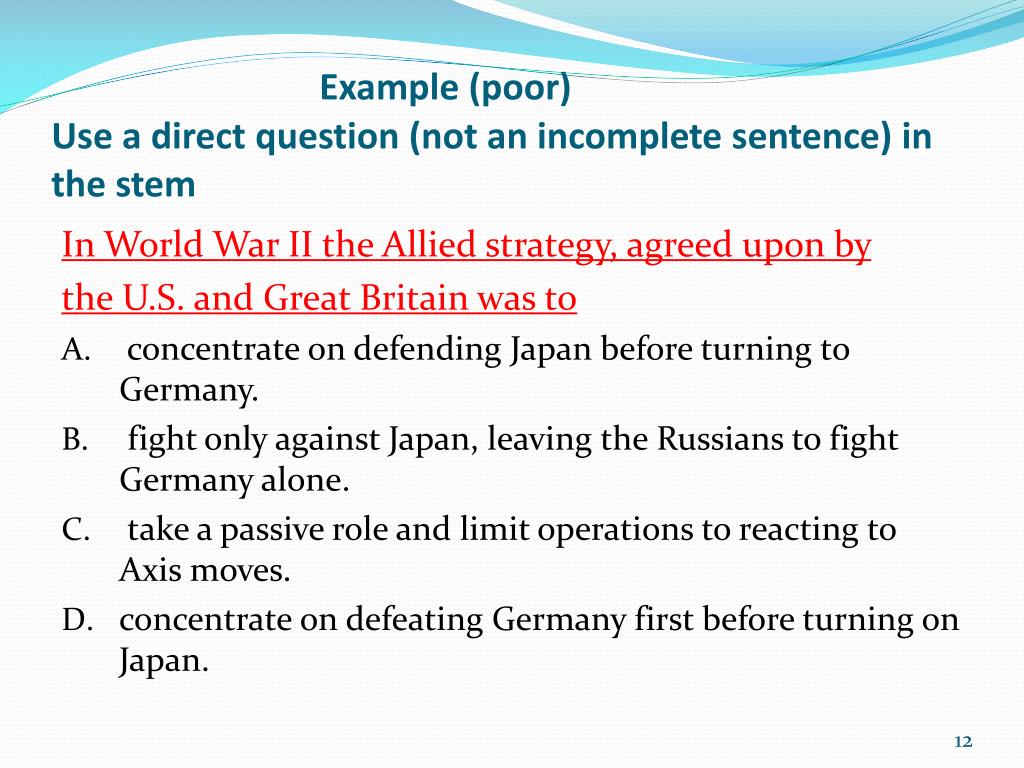 Example (poor)
Use a direct question (not an incomplete sentence) in the stem

In World War II the Allied strategy, agreed upon by the U.S. and Great Britain was to

A. concentrate on defending Japan before turning to Germany.
B. fight only against Japan, leaving the Russians to fight Germany alone.
C. take a passive role and limit operations to reacting to Axis moves.
D. concentrate on defeating Germany first before turning on Japan.

12